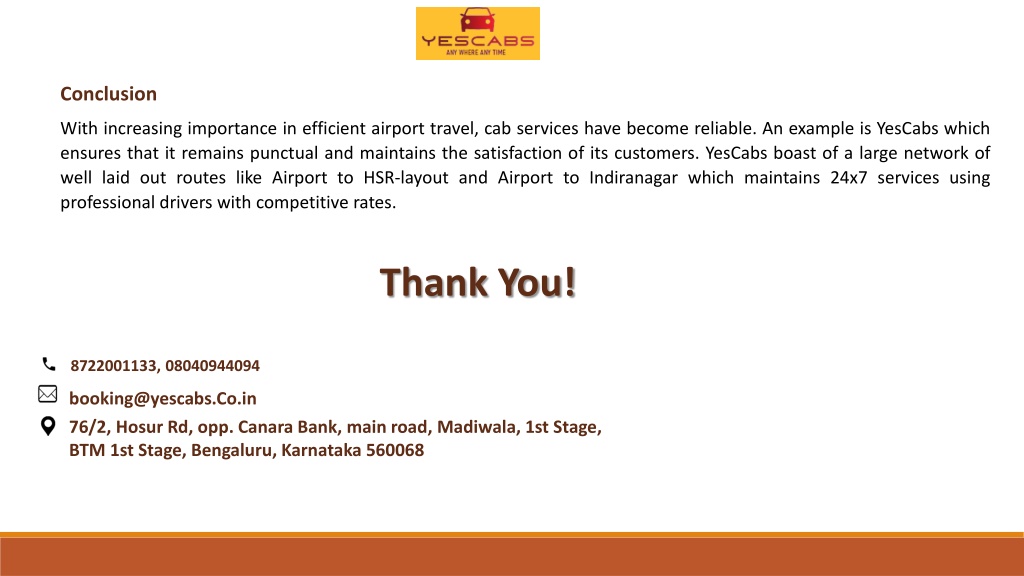 YESCABS
ANY WHERE ANY TIME

Conclusion

With increasing importance in efficient airport travel, cab services have become reliable. An example is YesCabs which ensures that it remains punctual and maintains the satisfaction of its customers. YesCabs boast of a large network of well laid out routes like Airport to HSR-layout and Airport to Indiranagar which maintains 24x7 services using professional drivers with competitive rates.

Thank You!

8722001133, 08040944094

booking@yescabs.Co.in

76/2, Hosur Rd, opp. Canara Bank, main road, Madiwala, 1st Stage, BTM 1st Stage, Bengaluru, Karnataka 560068